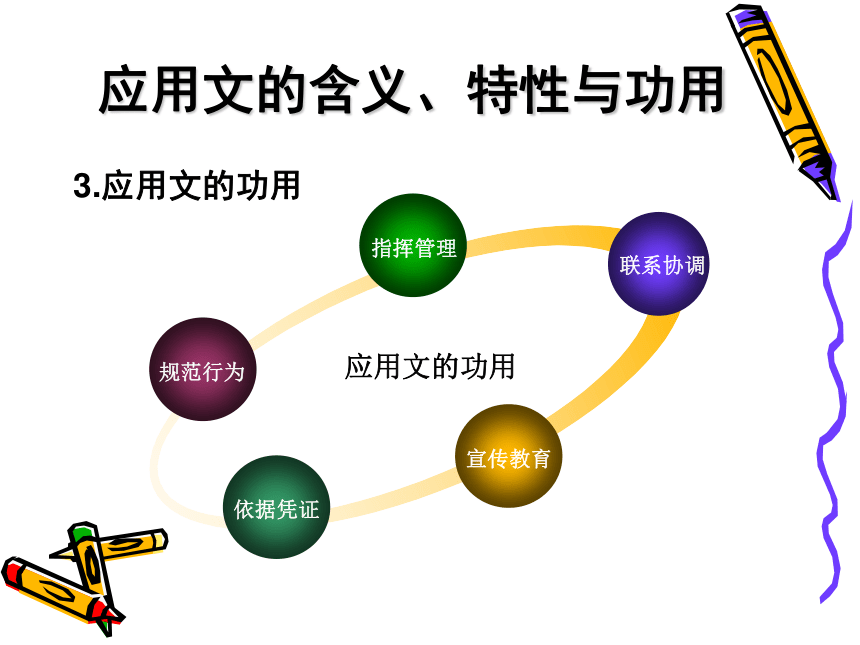 应用文的含义、特性与功用

3.应用文的功用

指挥管理

联系协调

规范行为

应用文的功用

宣传教育

依据凭证